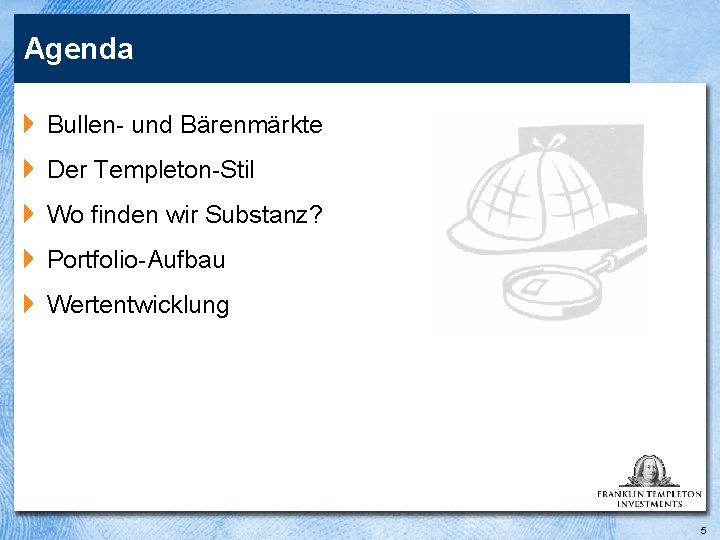 Agenda

Bullen- und Bärenmärkte

Der Templeton-Stil

Wo finden wir Substanz?

Portfolio-Aufbau

Wertentwicklung

FRANKLIN TEMPLETON
INVESTMENTS

5